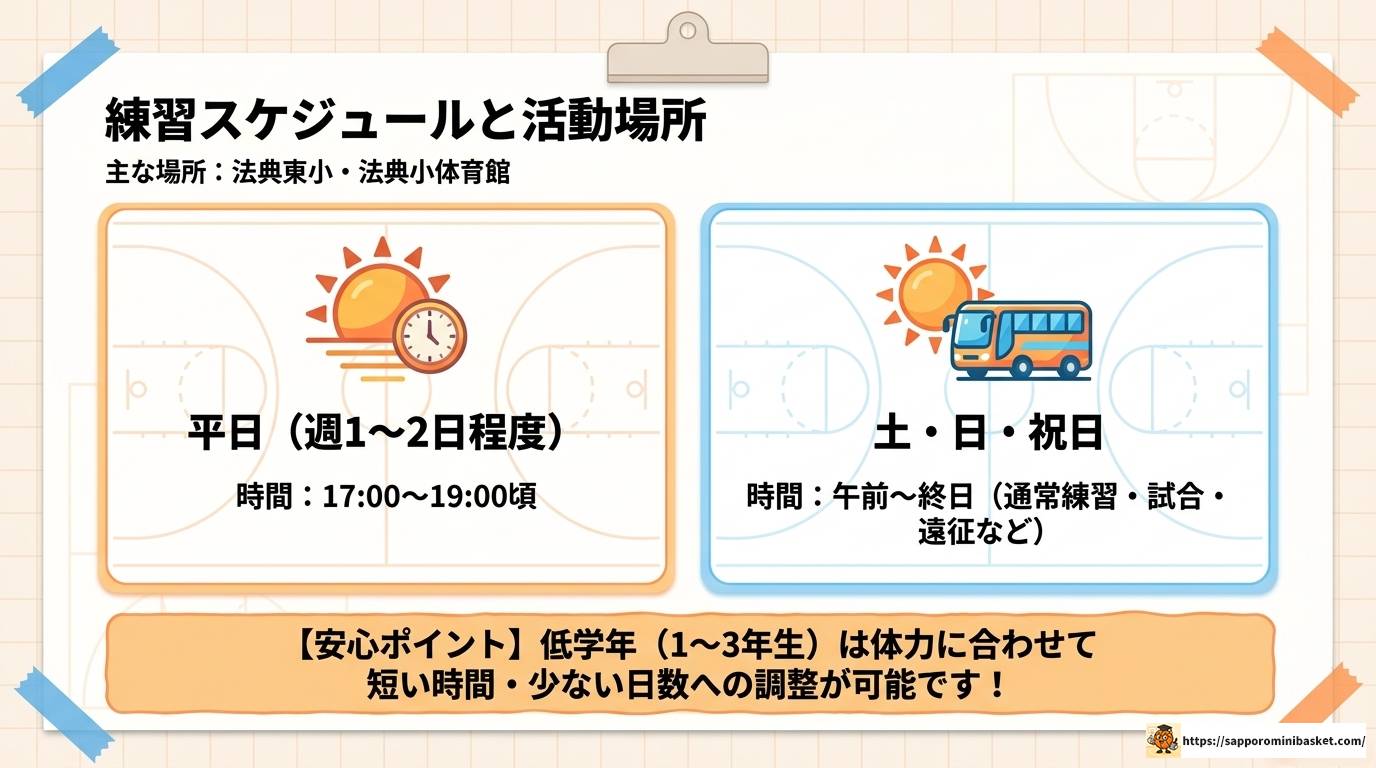 練習スケジュールと活動場所

主な場所：法典東小・法典小体育館

平日（週1〜2日程度）

時間：17:00〜19:00頃

土・日・祝日

時間：午前〜終日（通常練習・試合・遠征など）

【安心ポイント】低学年（1〜3年生）は体力に合わせて短い時間・少ない日数への調整が可能です！

https://sapporominibasket.com/